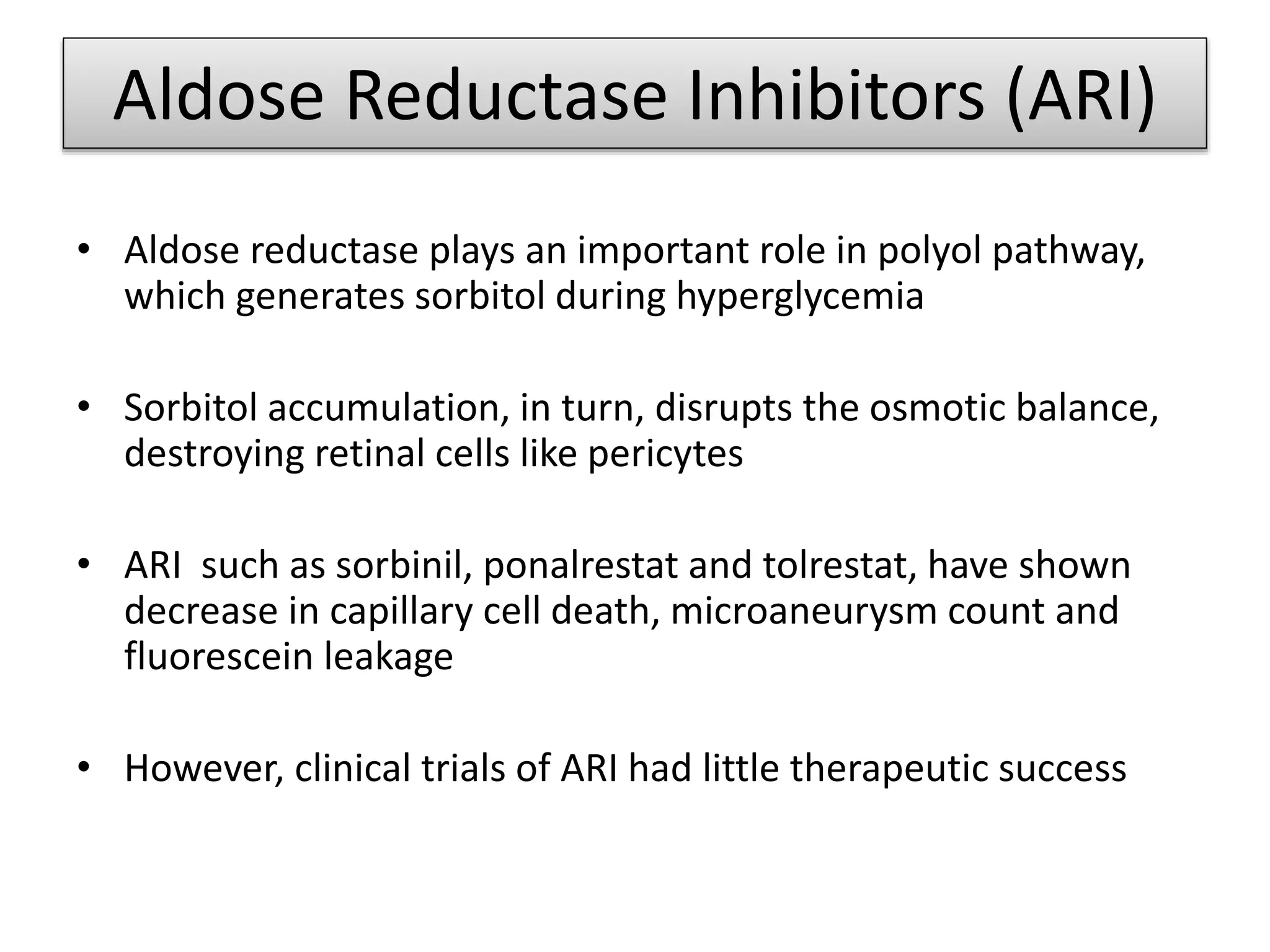 Aldose Reductase Inhibitors (ARI)

• Aldose reductase plays an important role in polyol pathway, which generates sorbitol during hyperglycemia

• Sorbitol accumulation, in turn, disrupts the osmotic balance, destroying retinal cells like pericytes

• ARI such as sorbinil, ponalrestat and tolrestat, have shown decrease in capillary cell death, microaneurysm count and fluorescein leakage

• However, clinical trials of ARI had little therapeutic success